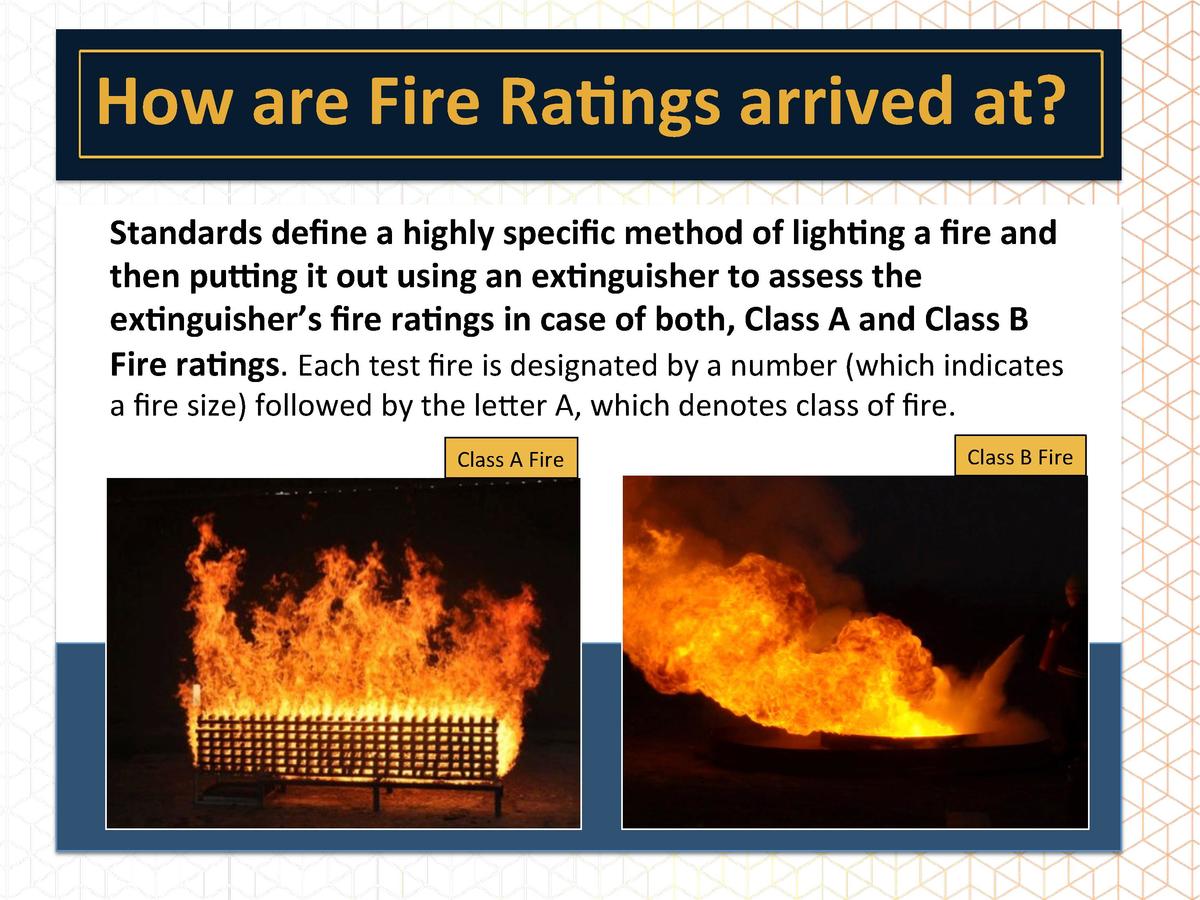 How are Fire Ratings arrived at?

Standards define a highly specific method of lighting a fire and then putting it out using an extinguisher to assess the extinguisher's fire ratings in case of both, Class A and Class B Fire ratings. Each test fire is designated by a number (which indicates a fire size) followed by the letter A, which denotes class of fire.

Class A Fire

Class B Fire